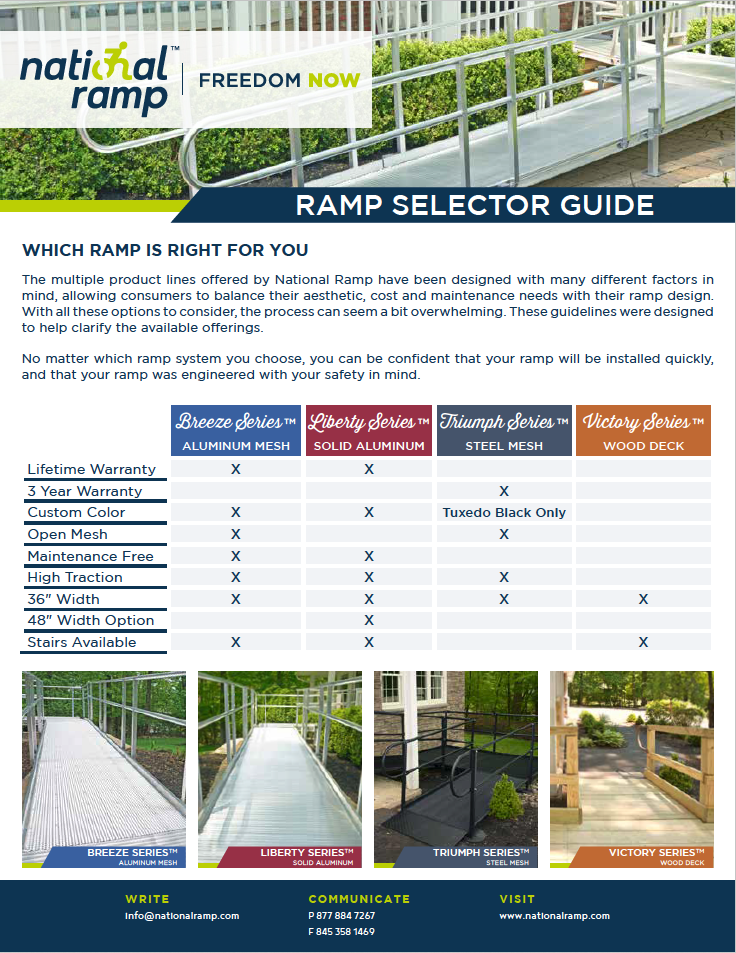 national ramp™ | FREEDOM NOW

RAMP SELECTOR GUIDE

WHICH RAMP IS RIGHT FOR YOU

The multiple product lines offered by National Ramp have been designed with many different factors in mind, allowing consumers to balance their aesthetic, cost and maintenance needs with their ramp design. With all these options to consider, the process can seem a bit overwhelming. These guidelines were designed to help clarify the available offerings.

No matter which ramp system you choose, you can be confident that your ramp will be installed quickly, and that your ramp was engineered with your safety in mind.

| | Breeze Series™ ALUMINUM MESH | Liberty Series™ SOLID ALUMINUM | Triumph Series™ STEEL MESH | Victory Series™ WOOD DECK |
|---|---|---|---|---|
| Lifetime Warranty | X | X | | |
| 3 Year Warranty | | | X | |
| Custom Color | X | X | Tuxedo Black Only | |
| Open Mesh | X | | X | |
| Maintenance Free | X | X | | |
| High Traction | X | X | X | |
| 36" Width | X | X | X | X |
| 48" Width Option | | X | | |
| Stairs Available | X | X | | X |

BREEZE SERIES™ ALUMINUM MESH

LIBERTY SERIES™ SOLID ALUMINUM

TRIUMPH SERIES™ STEEL MESH

VICTORY SERIES™ WOOD DECK

WRITE
info@nationalramp.com

COMMUNICATE
P 877 884 7267
F 845 358 1469

VISIT
www.nationalramp.com